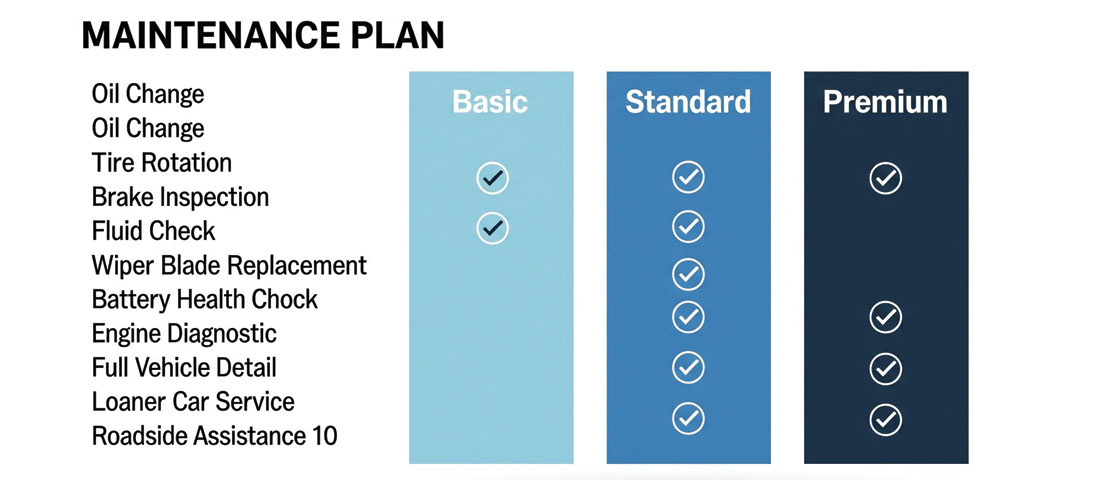 MAINTENANCE PLAN

Oil Change
Oil Change
Tire Rotation
Brake Inspection
Fluid Check
Wiper Blade Replacement
Battery Health Chock
Engine Diagnostic
Full Vehicle Detail
Loaner Car Service
Roadside Assistance 10

Basic

Standard

Premium